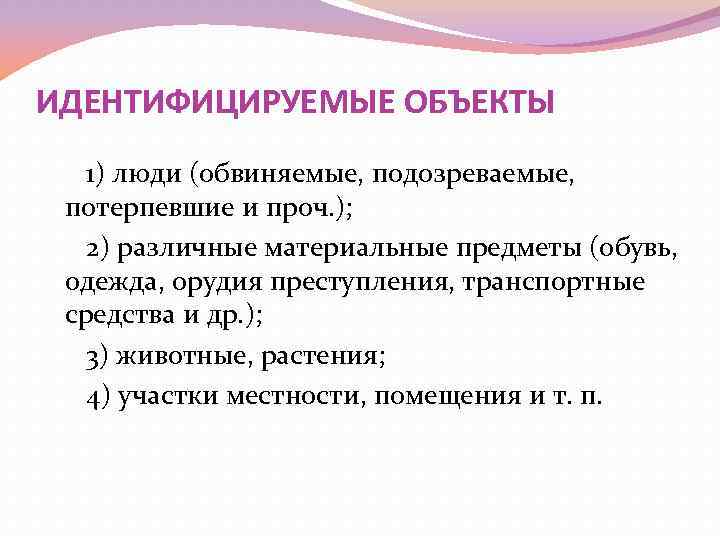 ИДЕНТИФИЦИРУЕМЫЕ ОБЪЕКТЫ

1) люди (обвиняемые, подозреваемые, потерпевшие и проч.);

2) различные материальные предметы (обувь, одежда, орудия преступления, транспортные средства и др.);

3) животные, растения;

4) участки местности, помещения и т. п.